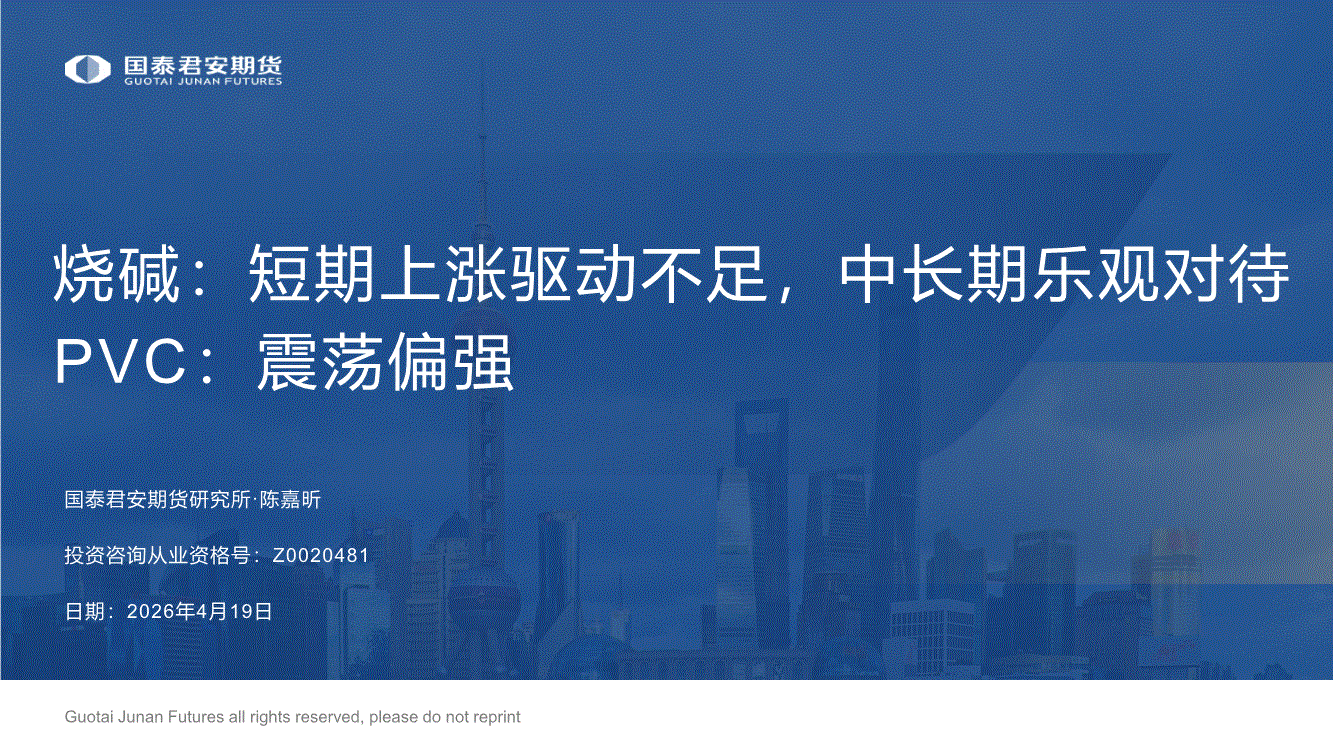 国泰君安期货
GUOTAI JUNAN FUTURES

烧碱：短期上涨驱动不足，中长期乐观对待
PVC：震荡偏强

国泰君安期货研究所·陈嘉昕

投资咨询从业资格号：Z0020481

日期：2026年4月19日

Guotai Junan Futures all rights reserved, please do not reprint